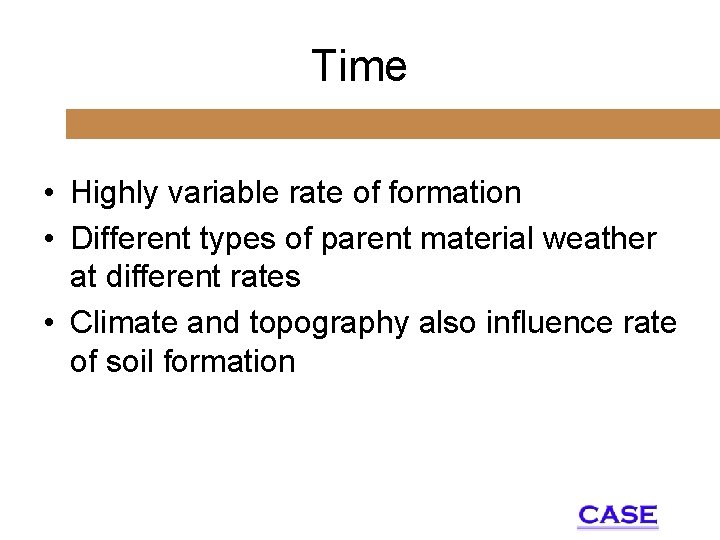 Time

• Highly variable rate of formation
• Different types of parent material weather at different rates
• Climate and topography also influence rate of soil formation

CASE